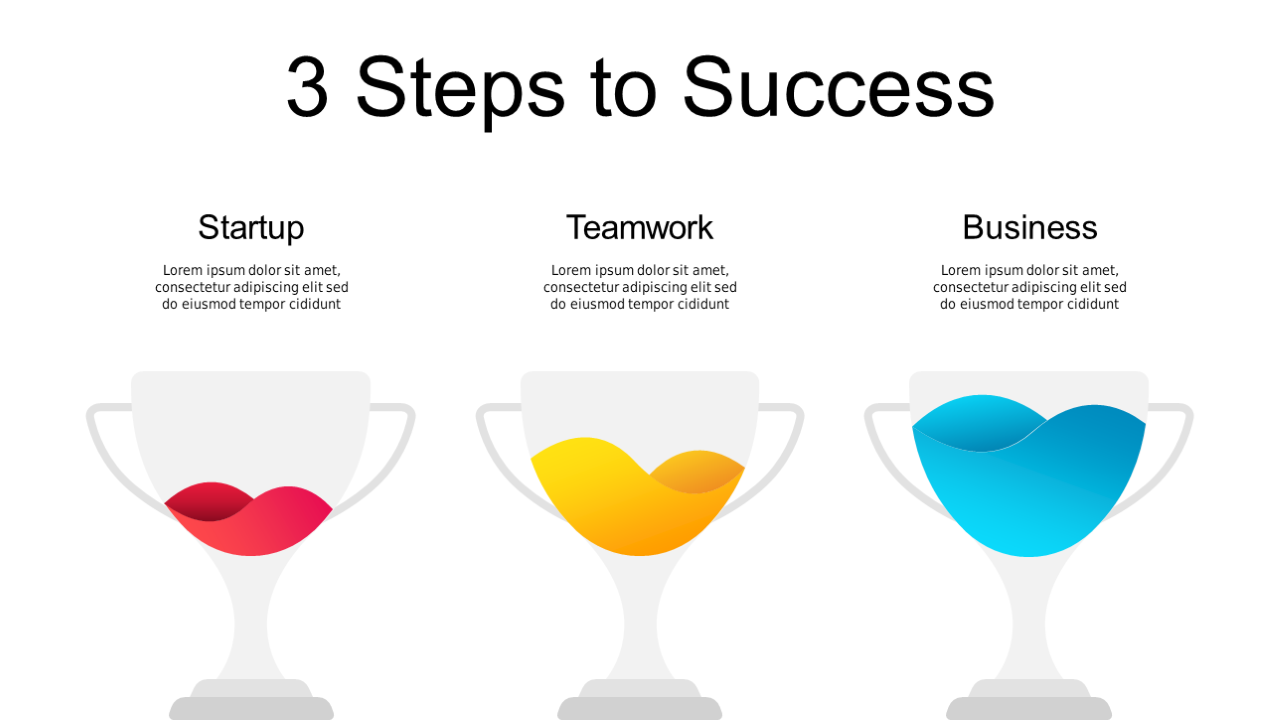 3 Steps to Success

Startup

Lorem ipsum dolor sit amet, consectetur adipiscing elit sed do eiusmod tempor cididunt

Teamwork

Lorem ipsum dolor sit amet, consectetur adipiscing elit sed do eiusmod tempor cididunt

Business

Lorem ipsum dolor sit amet, consectetur adipiscing elit sed do eiusmod tempor cididunt